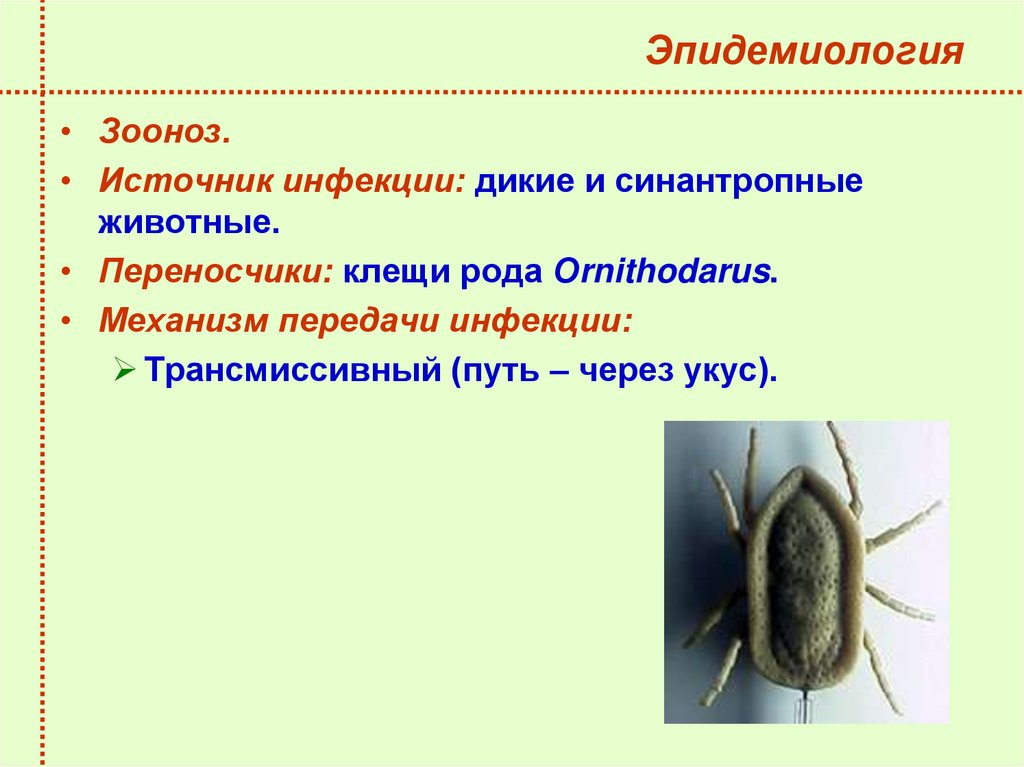 Эпидемиология

• Зооноз.
• Источник инфекции: дикие и синантропные животные.
• Переносчики: клещи рода Ornithodarus.
• Механизм передачи инфекции:
➢ Трансмиссивный (путь – через укус).